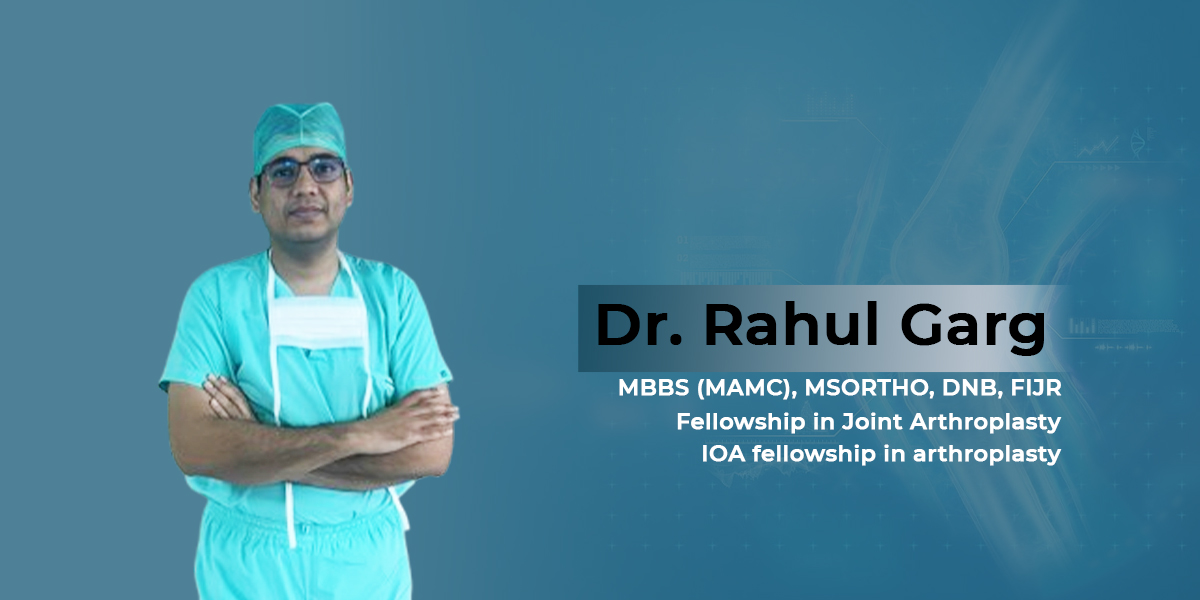 Dr. Rahul Garg

MBBS (MAMC), MSORTHO, DNB, FIJR
Fellowship in Joint Arthroplasty
IOA fellowship in arthroplasty